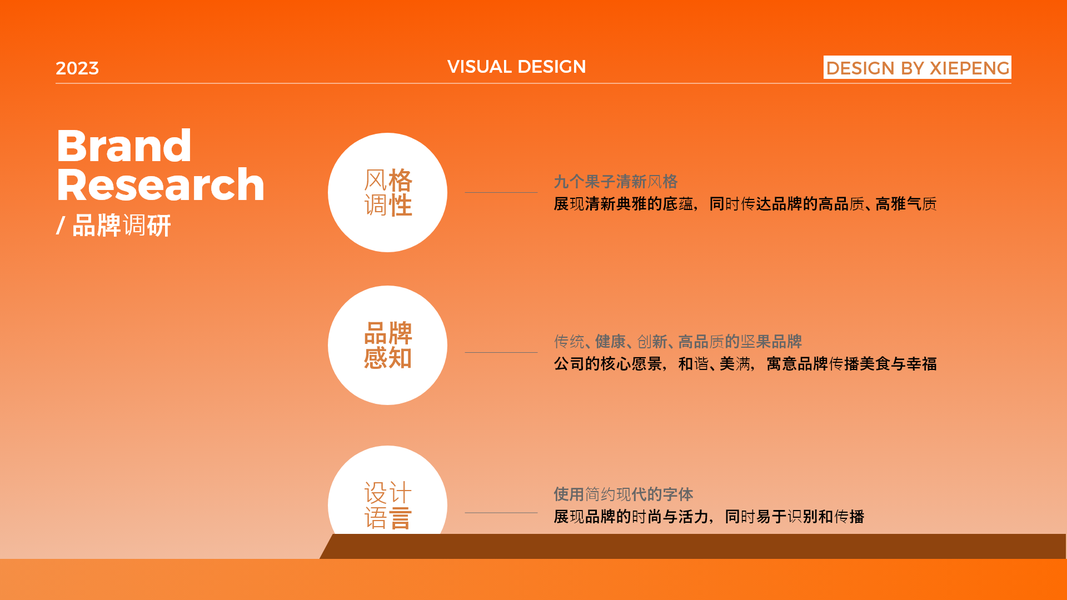 2023

VISUAL DESIGN

DESIGN BY XIEPENG

Brand Research
/ 品牌调研

风格调性

九个果子清新风格
展现清新典雅的底蕴，同时传达品牌的高品质、高雅气质

品牌感知

传统、健康、创新、高品质的坚果品牌
公司的核心愿景，和谐、美满，寓意品牌传播美食与幸福

设计语言

使用简约现代的字体
展现品牌的时尚与活力，同时易于识别和传播